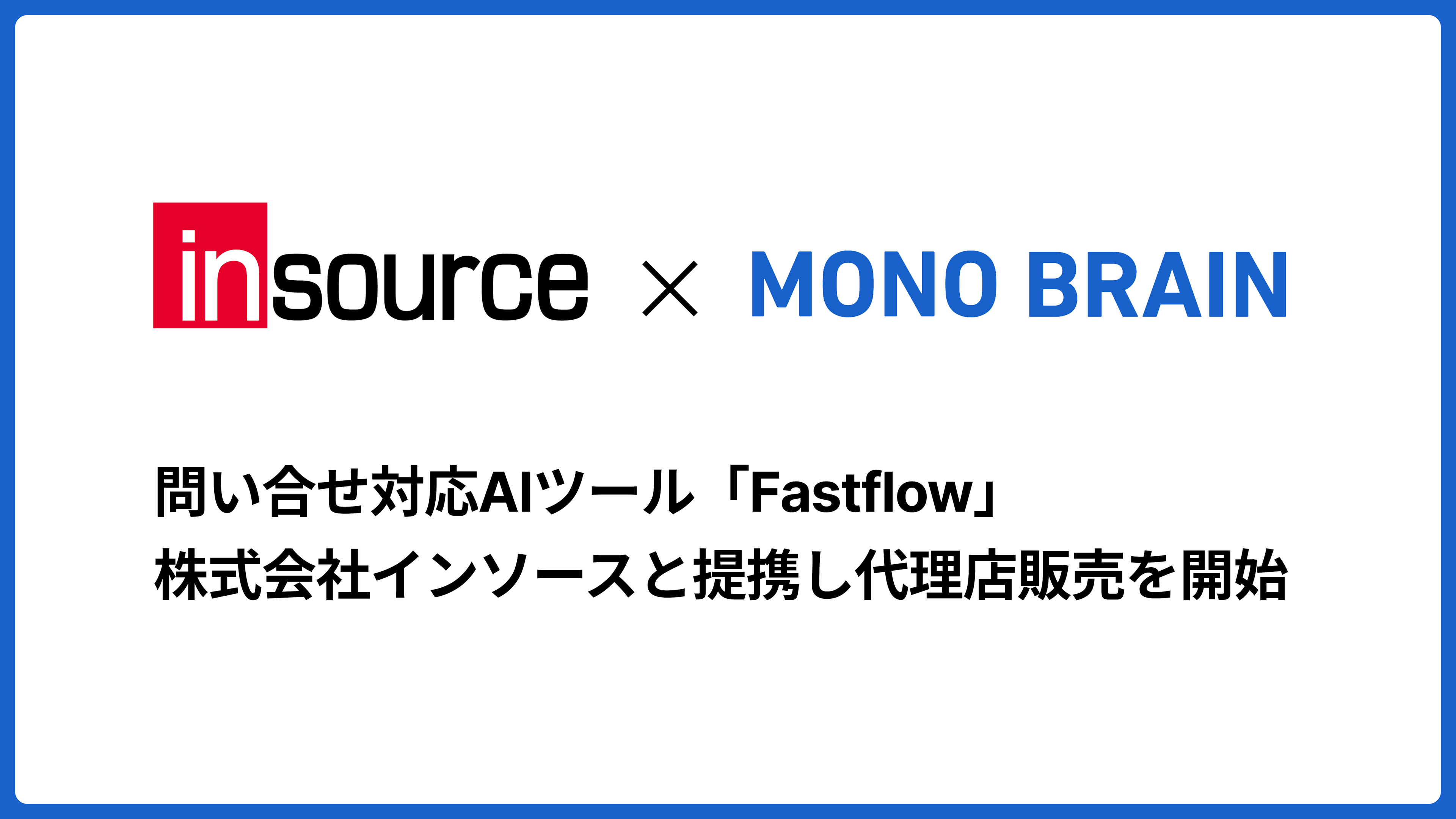 insource × MONO BRAIN

問い合せ対応AIツール「Fastflow」
株式会社インソースと提携し代理店販売を開始